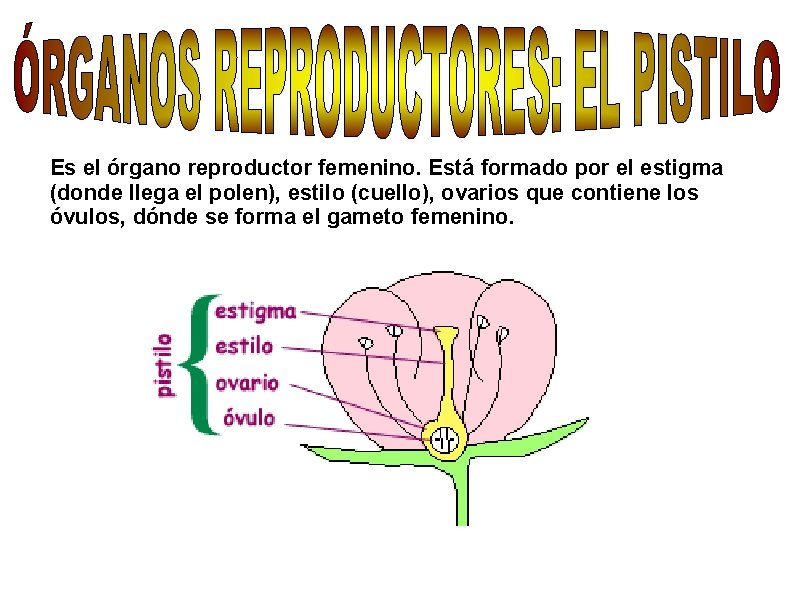 ÓRGANOS REPRODUCTORES: EL PISTILO

Es el órgano reproductor femenino. Está formado por el estigma (donde llega el polen), estilo (cuello), ovarios que contiene los óvulos, dónde se forma el gameto femenino.

pistilo
estigma
estilo
ovario
óvulo